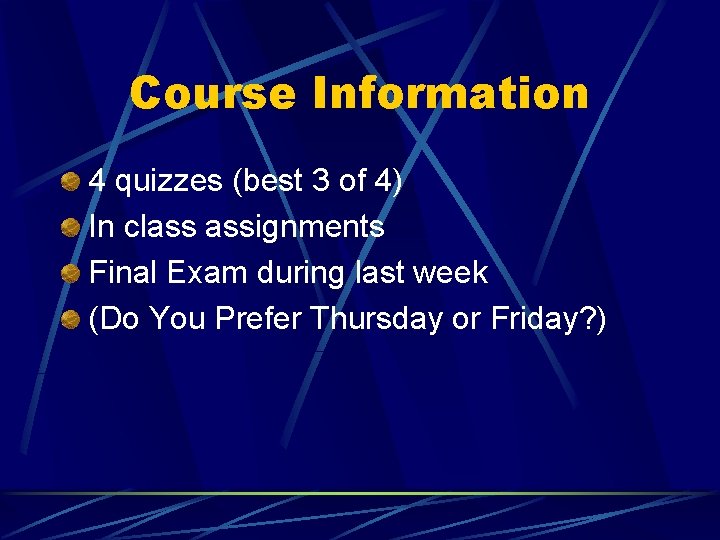 Course Information

4 quizzes (best 3 of 4)
In class assignments
Final Exam during last week
(Do You Prefer Thursday or Friday?)